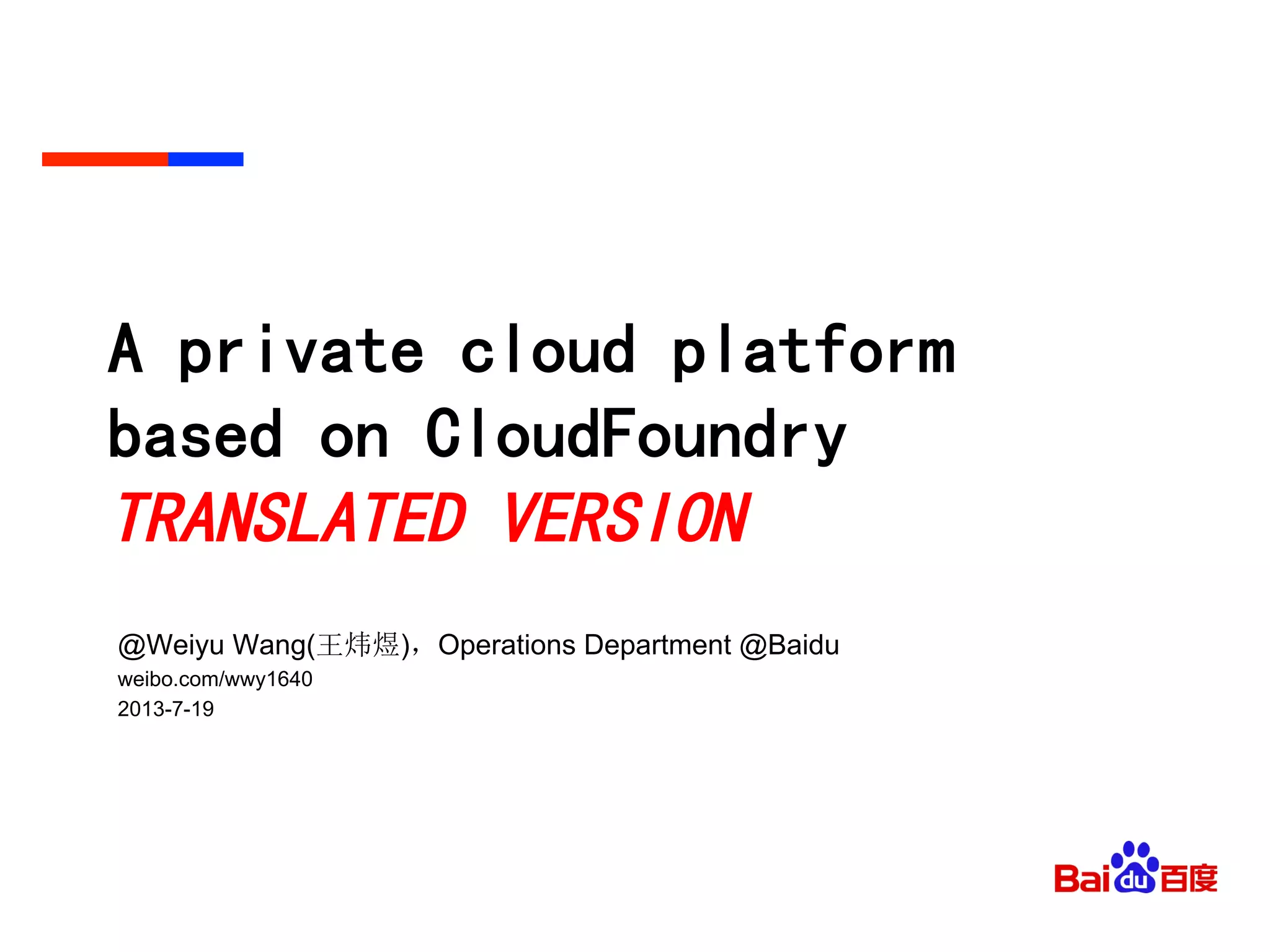 A private cloud platform based on CloudFoundry
TRANSLATED VERSION

@Weiyu Wang(王炜煜)，Operations Department @Baidu
weibo.com/wwy1640
2013-7-19

Baidu百度